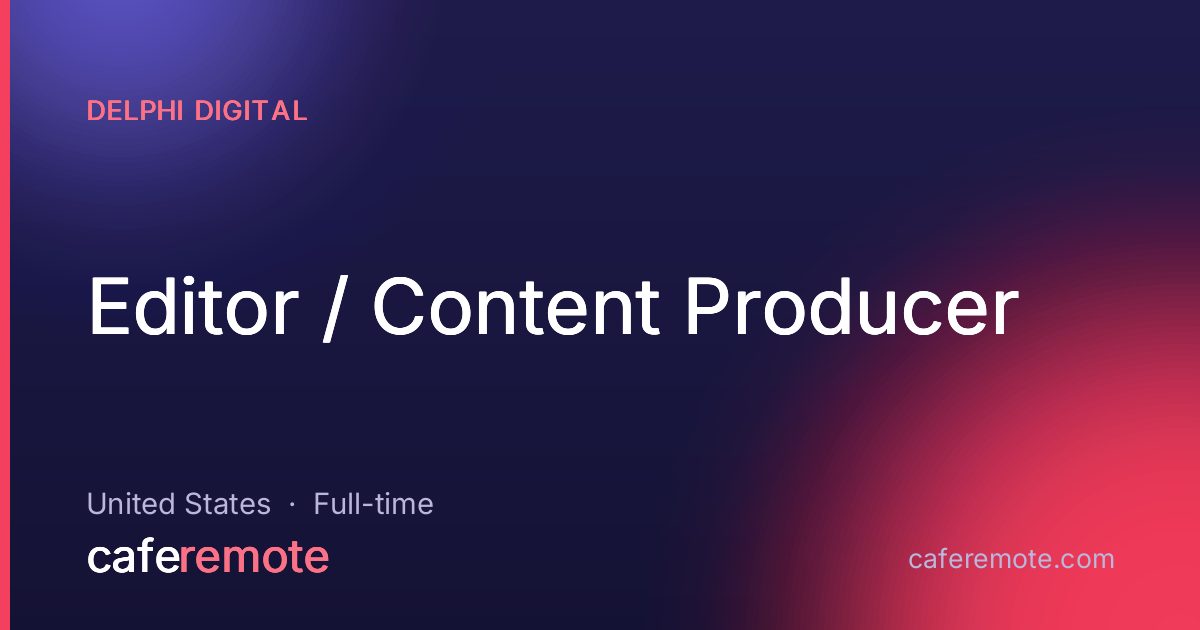 DELPHI DIGITAL

Editor / Content Producer

United States · Full-time

caferemote

caferemote.com